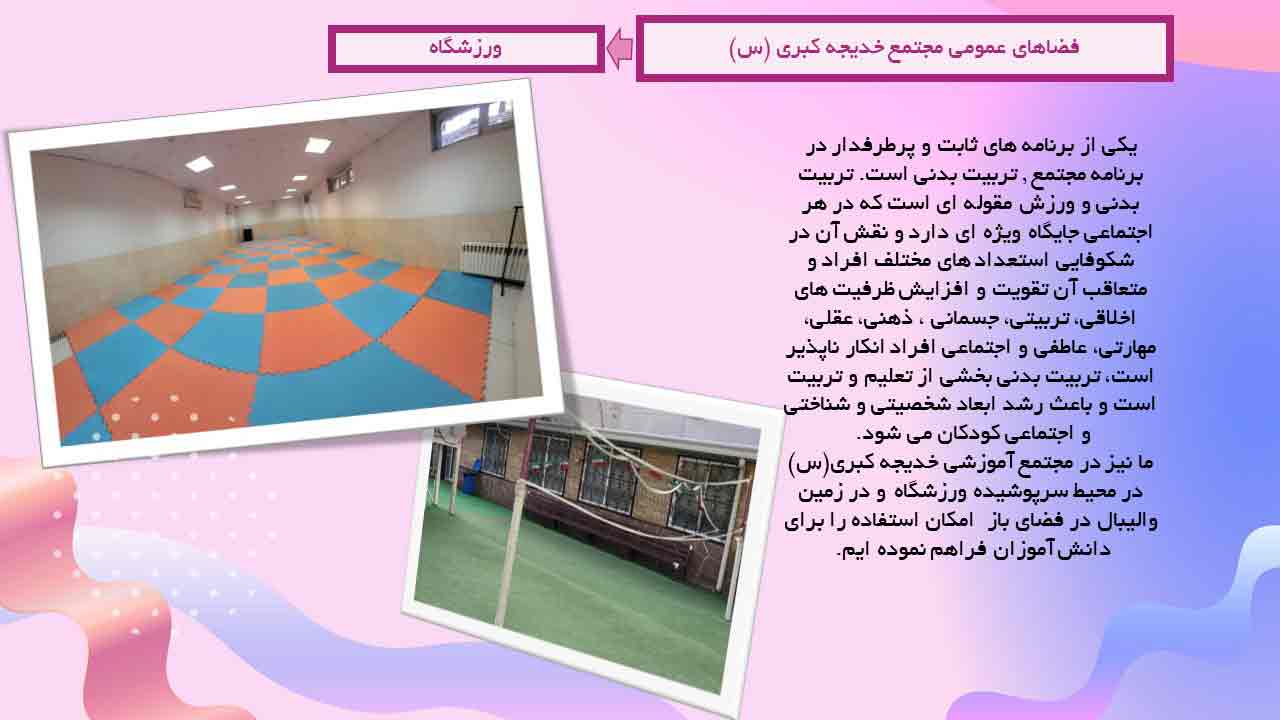 فضاهای عمومی مجتمع خدیجه کبری (س)

ورزشگاه

یکی از برنامه های ثابت و پرطرفدار در برنامه مجتمع , تربیت بدنی است. تربیت بدنی و ورزش مقوله ای است که در هر اجتماعی جایگاه ویژه ای دارد و نقش آن در شکوفایی استعداد های مختلف افراد و متعاقب آن تقویت و افزایش ظرفیت های اخلاقی، تربیتی، جسمانی ، ذهنی، عقلی، مهارتی، عاطفی و اجتماعی افراد انکار ناپذیر است، تربیت بدنی بخشی از تعلیم و تربیت است و باعث رشد ابعاد شخصیتی و شناختی و اجتماعی کودکان می شود.
ما نیز در مجتمع آموزشی خدیجه کبری(س) در محیط سرپوشیده ورزشگاه و در زمین والیبال در فضای باز امکان استفاده را برای دانش آموزان فراهم نموده ایم.